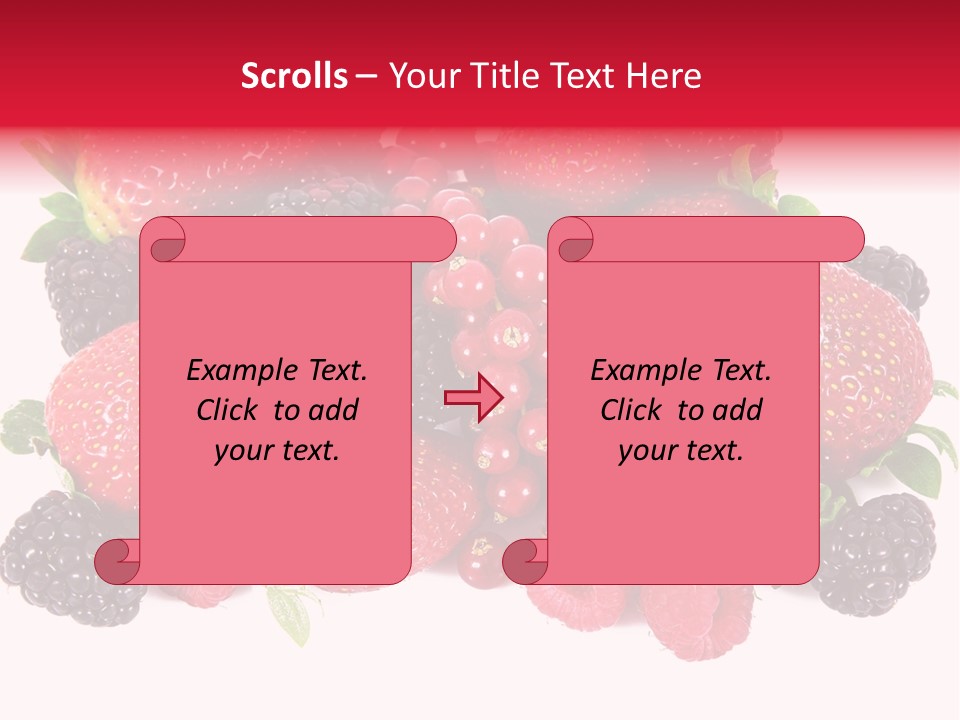 Scrolls – Your Title Text Here

Example Text. Click to add your text.

Example Text. Click to add your text.